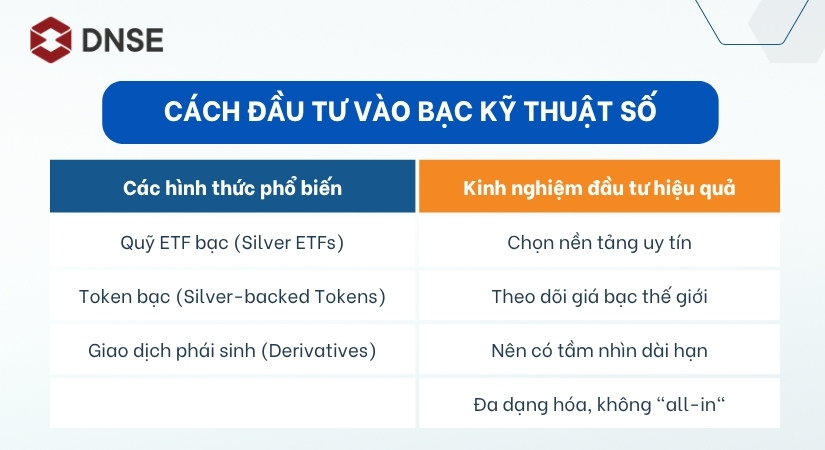 DNSE

CÁCH ĐẦU TƯ VÀO BẠC KỸ THUẬT SỐ

| Các hình thức phổ biến | Kinh nghiệm đầu tư hiệu quả |
|---|---|
| Quỹ ETF bạc (Silver ETFs) | Chọn nền tảng uy tín |
| Token bạc (Silver-backed Tokens) | Theo dõi giá bạc thế giới |
| Giao dịch phái sinh (Derivatives) | Nên có tầm nhìn dài hạn |
| | Đa dạng hóa, không “all-in“ |